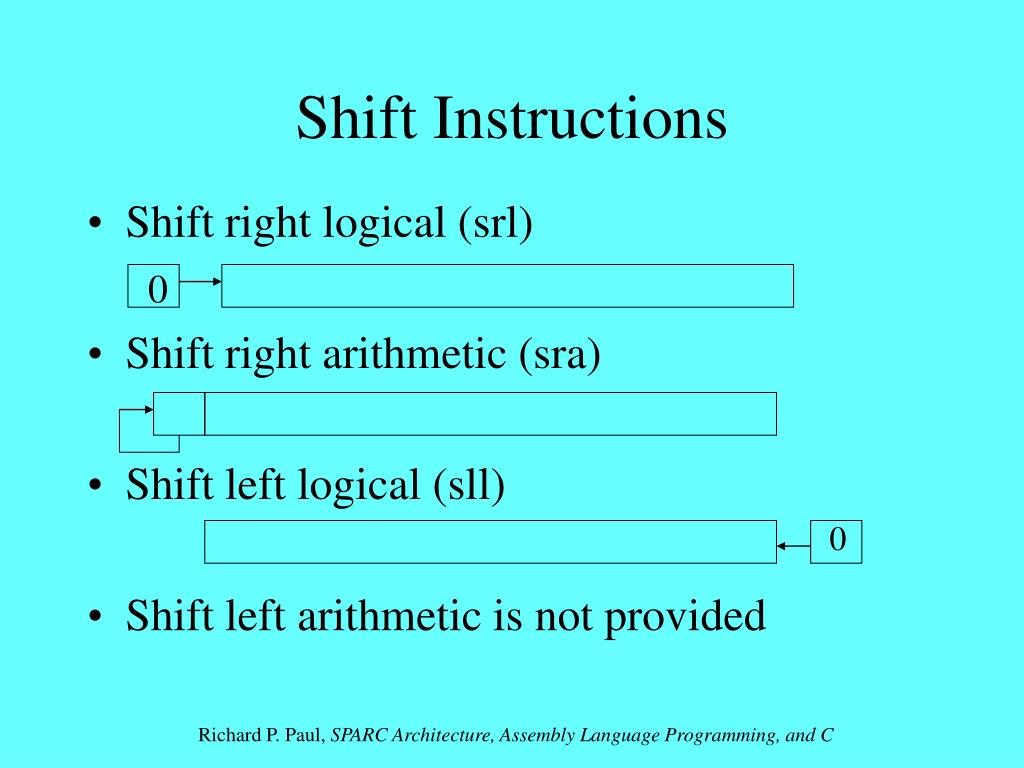 Shift Instructions

• Shift right logical (srl)

0

• Shift right arithmetic (sra)

• Shift left logical (sll)

0

• Shift left arithmetic is not provided

Richard P. Paul, SPARC Architecture, Assembly Language Programming, and C